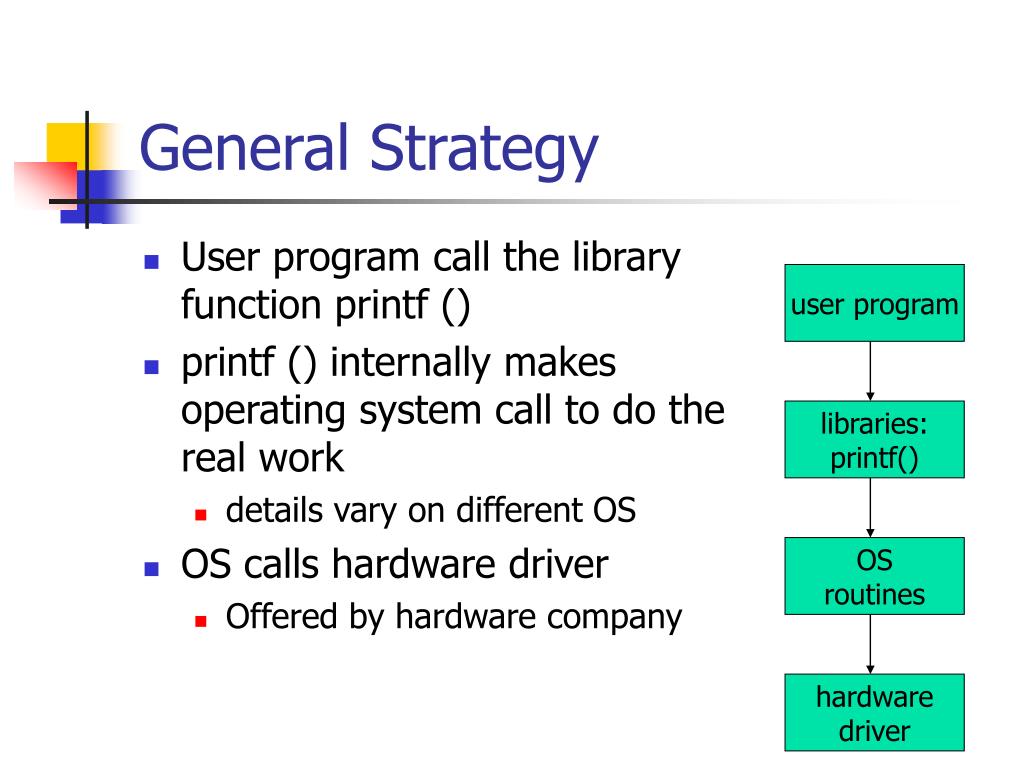 General Strategy

- User program call the library function printf ()
- printf () internally makes operating system call to do the real work
  - details vary on different OS
- OS calls hardware driver
  - Offered by hardware company

user program

libraries: printf()

OS routines

hardware driver